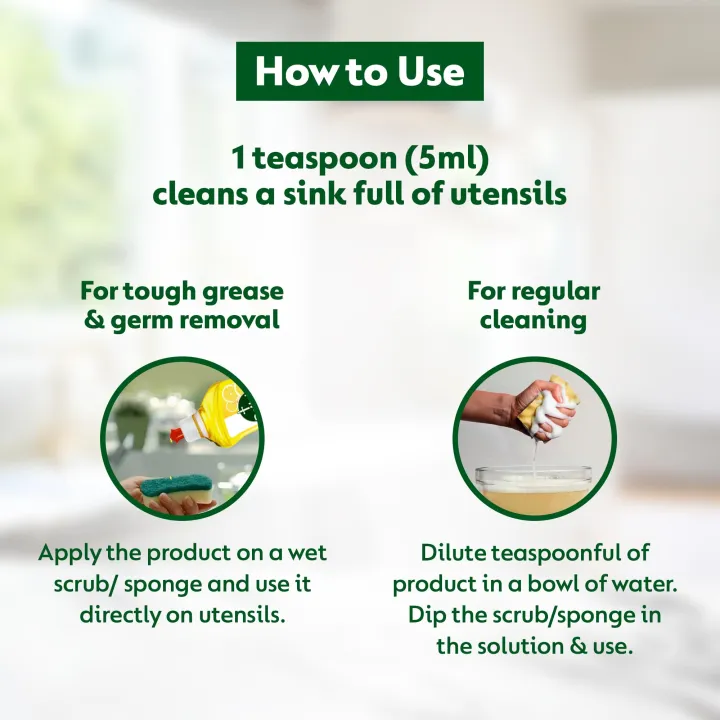 How to Use

1 teaspoon (5ml) cleans a sink full of utensils

For tough grease & germ removal

Apply the product on a wet scrub/ sponge and use it directly on utensils.

For regular cleaning

Dilute teaspoonful of product in a bowl of water. Dip the scrub/sponge in the solution & use.